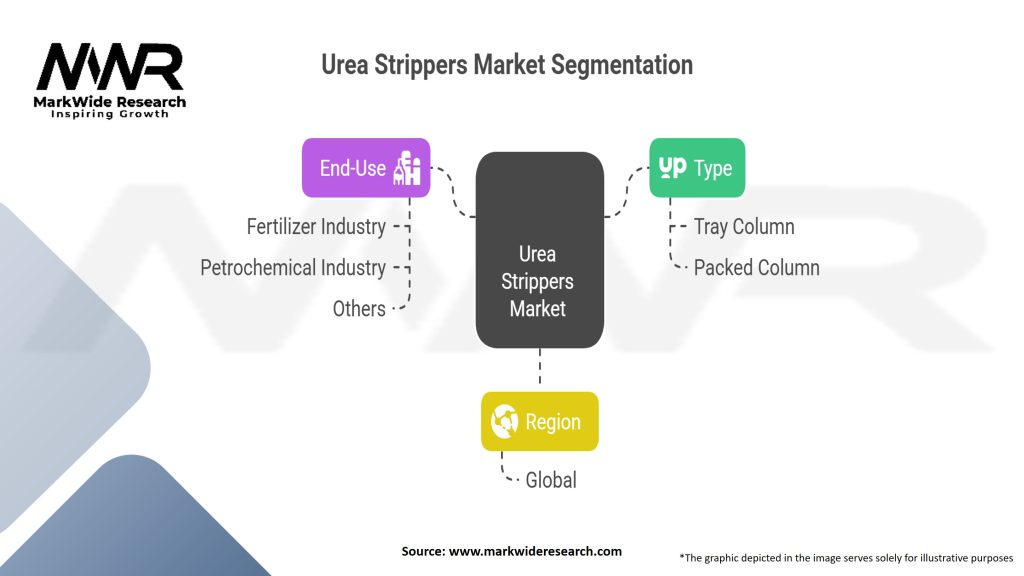 MWR
MarkWide Research
Inspiring Growth

Urea Strippers Market Segmentation

End-Use
Fertilizer Industry
Petrochemical Industry
Others

Urea Strippers Market

Type
Tray Column
Packed Column

Region
Global

Source: www.markwideresearch.com

*The graphic depicted in the image serves solely for illustrative purposes